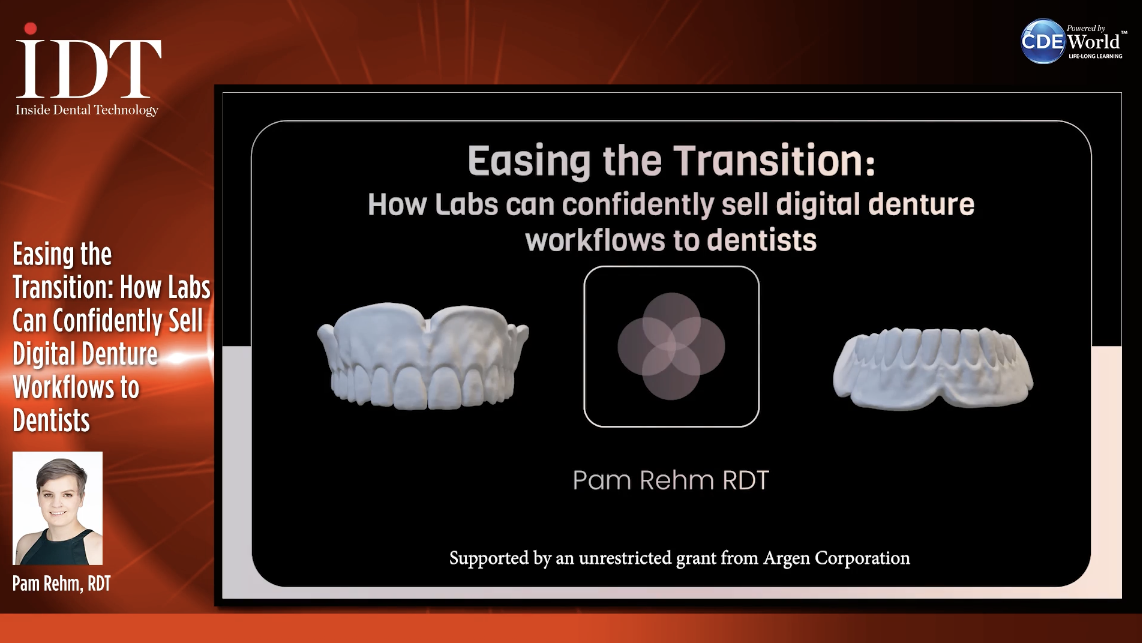 IDT
Inside Dental Technology

Powered by CDE World™ LIFE-LONG LEARNING

Easing the Transition: How Labs Can Confidently Sell Digital Denture Workflows to Dentists

Pam Rehm, RDT

Easing the Transition:
How Labs can confidently sell digital denture workflows to dentists

Pam Rehm RDT

Supported by an unrestricted grant from Argen Corporation